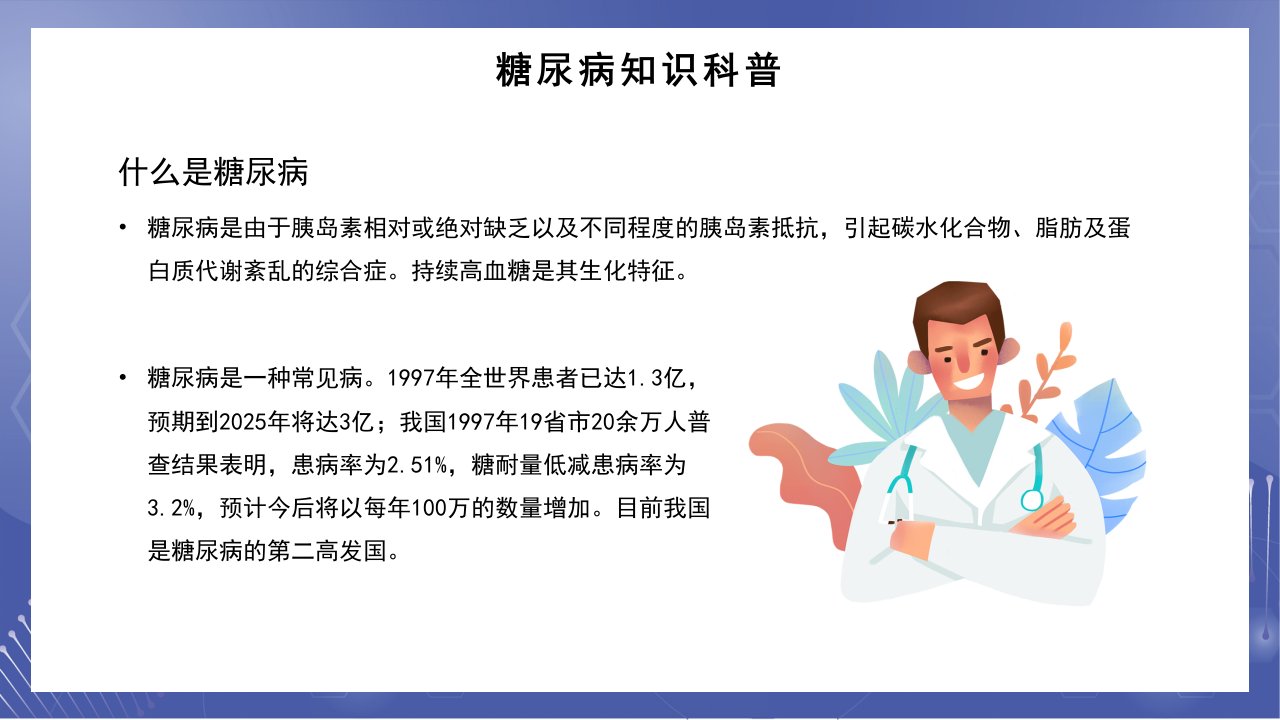 糖尿病知识科普

什么是糖尿病

• 糖尿病是由于胰岛素相对或绝对缺乏以及不同程度的胰岛素抵抗，引起碳水化合物、脂肪及蛋白质代谢紊乱的综合症。持续高血糖是其生化特征。

• 糖尿病是一种常见病。1997年全世界患者已达1.3亿，预期到2025年将达3亿；我国1997年19省市20余万人普查结果表明，患病率为2.51%，糖耐量低减患病率为3.2%，预计今后将以每年100万的数量增加。目前我国是糖尿病的第二高发国。